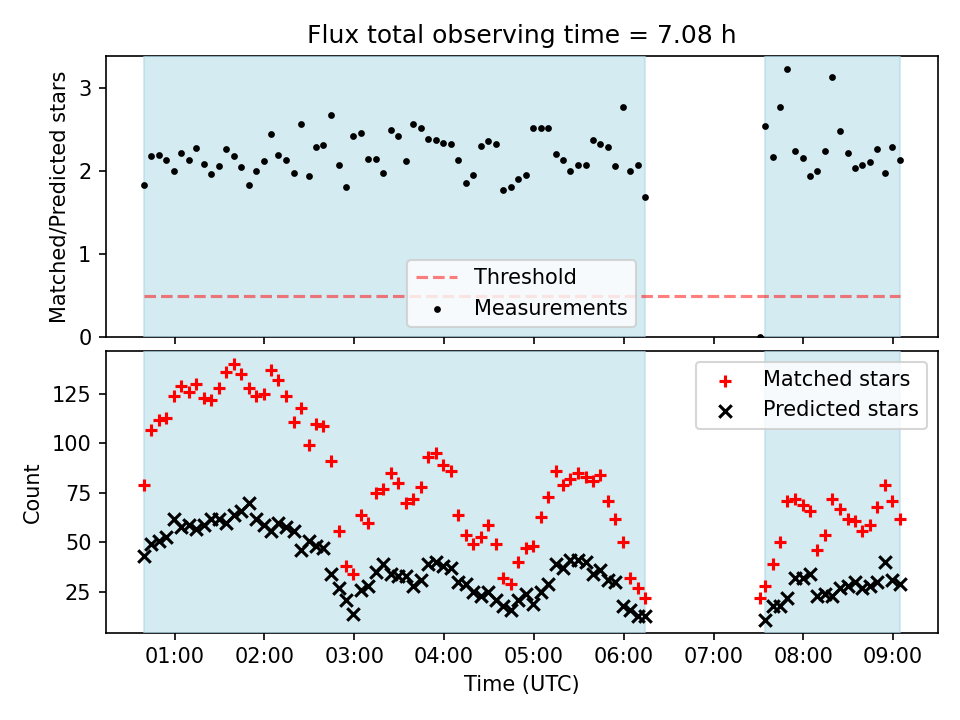 Flux total observing time = 7.08 h

Matched/Predicted stars

3
2
1
0

Threshold
Measurements

Count

125
100
75
50
25

Matched stars
Predicted stars

01:00 02:00 03:00 04:00 05:00 06:00 07:00 08:00 09:00
Time (UTC)